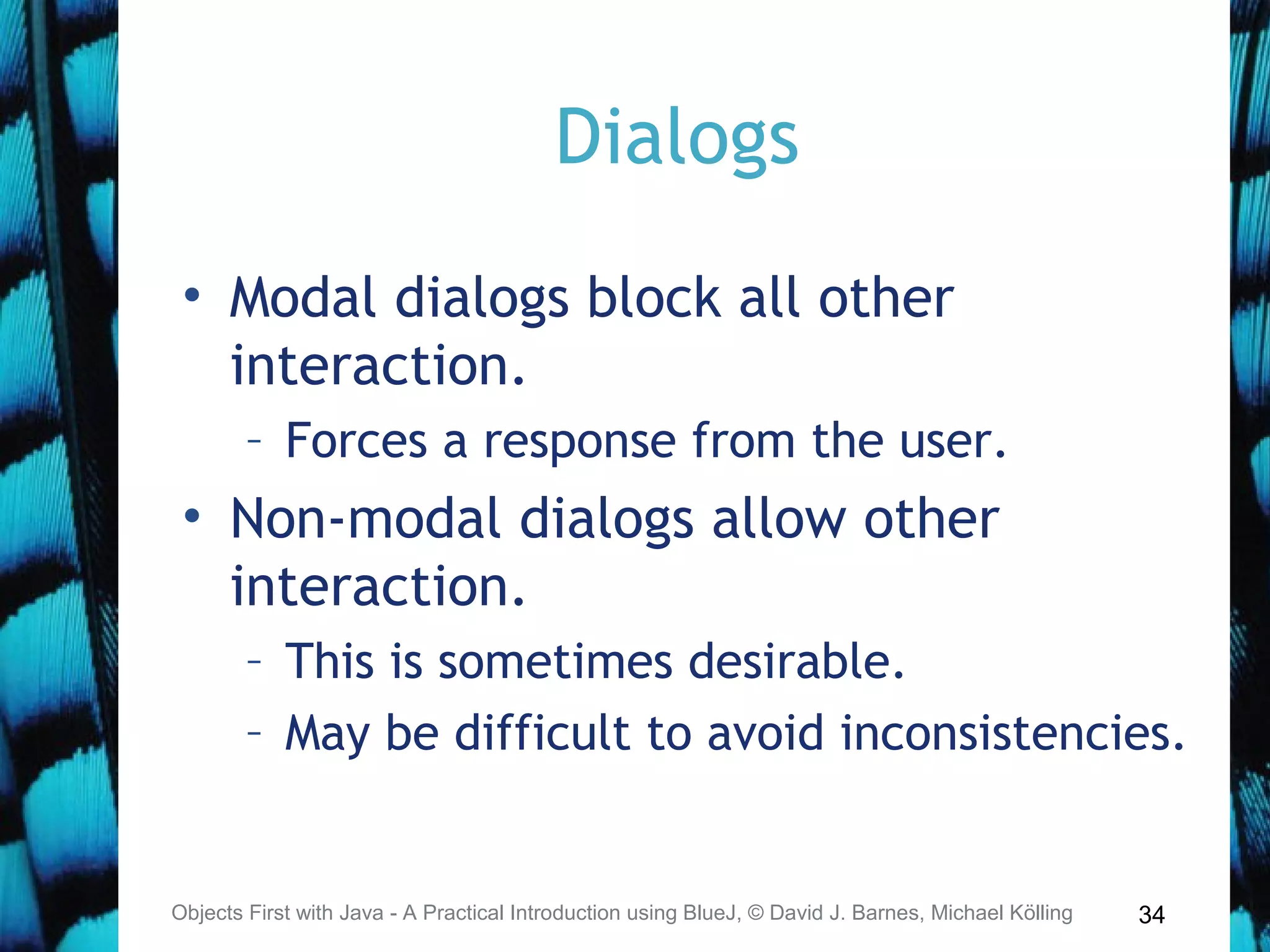 Dialogs

• Modal dialogs block all other interaction.
  – Forces a response from the user.
• Non-modal dialogs allow other interaction.
  – This is sometimes desirable.
  – May be difficult to avoid inconsistencies.

Objects First with Java - A Practical Introduction using BlueJ, © David J. Barnes, Michael Kölling

34